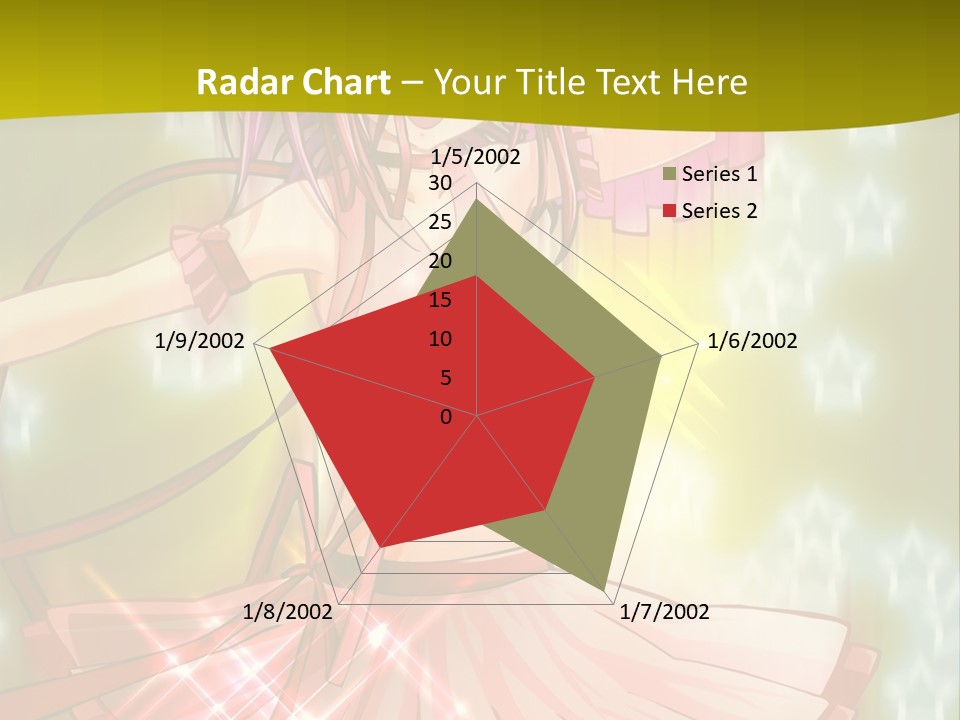 Radar Chart – Your Title Text Here

1/5/2002
30
25
20
15
10
5
0
1/6/2002
1/7/2002
1/8/2002
1/9/2002

Series 1
Series 2